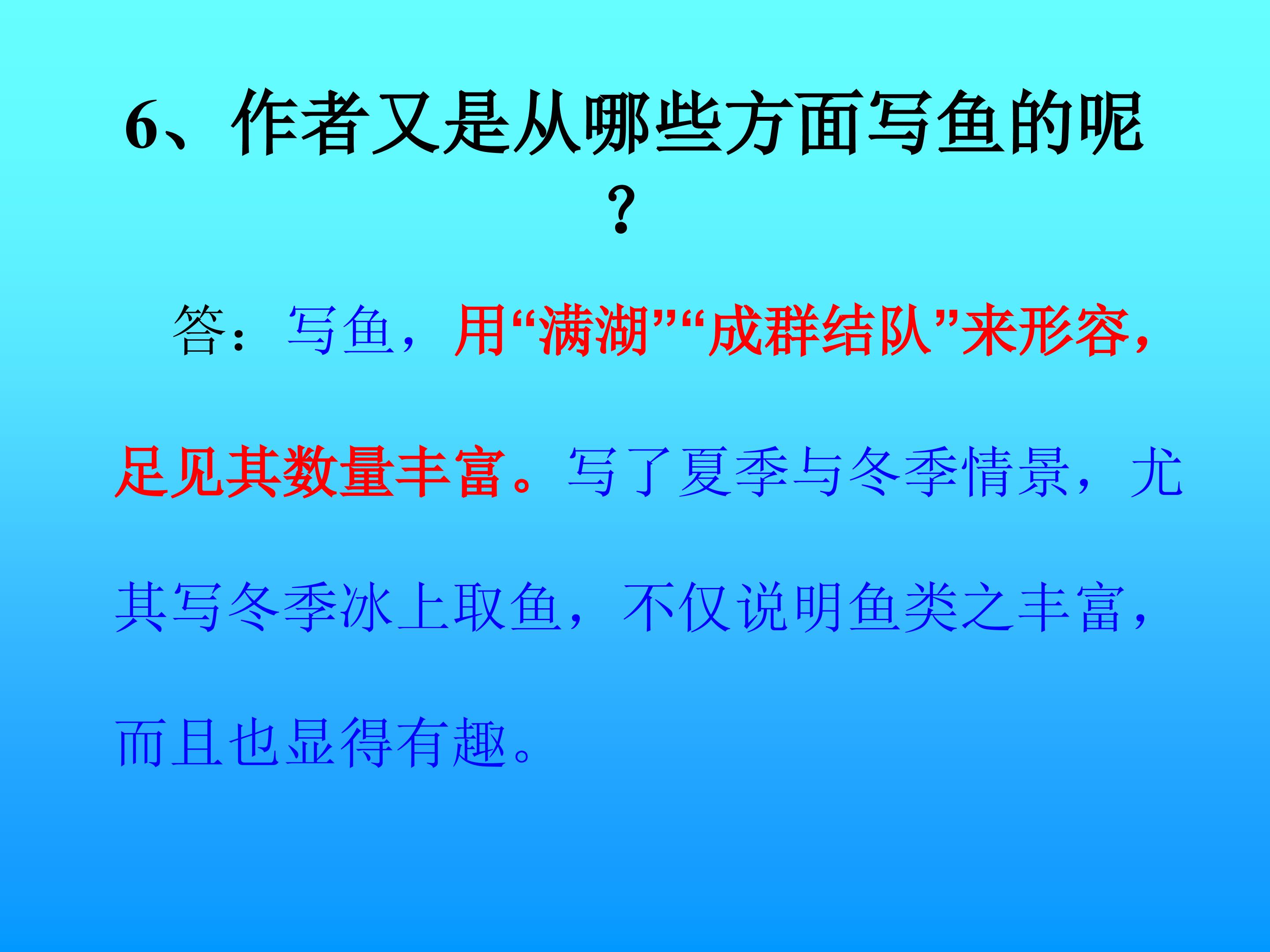 6、作者又是从哪些方面写鱼的呢？

答：写鱼，用“满湖”“成群结队”来形容，足见其数量丰富。写了夏季与冬季情景，尤其写冬季冰上取鱼，不仅说明鱼类之丰富，而且也显得有趣。